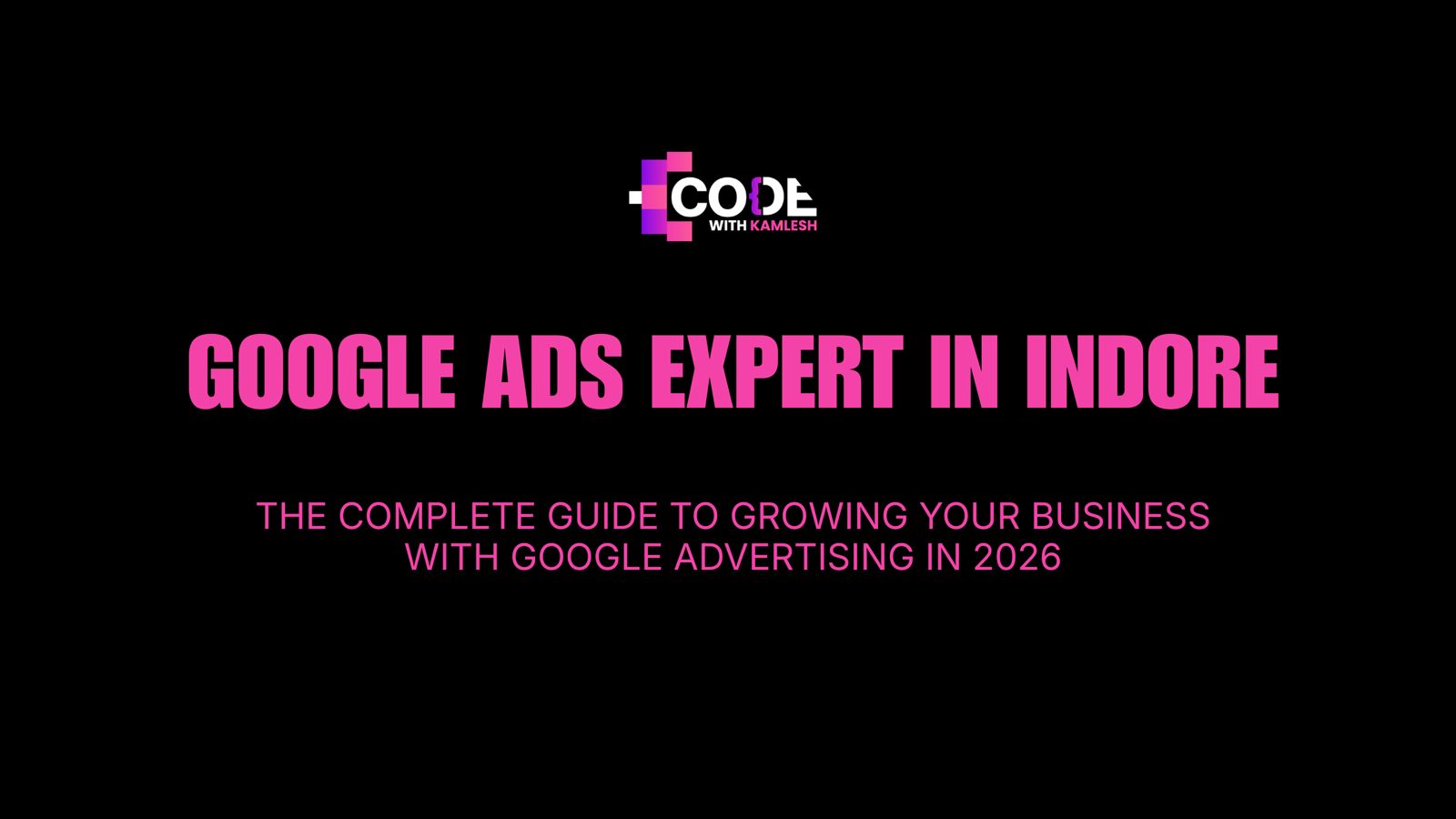 CODE
WITH KAMLESH

GOOGLE ADS EXPERT IN INDORE

THE COMPLETE GUIDE TO GROWING YOUR BUSINESS WITH GOOGLE ADVERTISING IN 2026